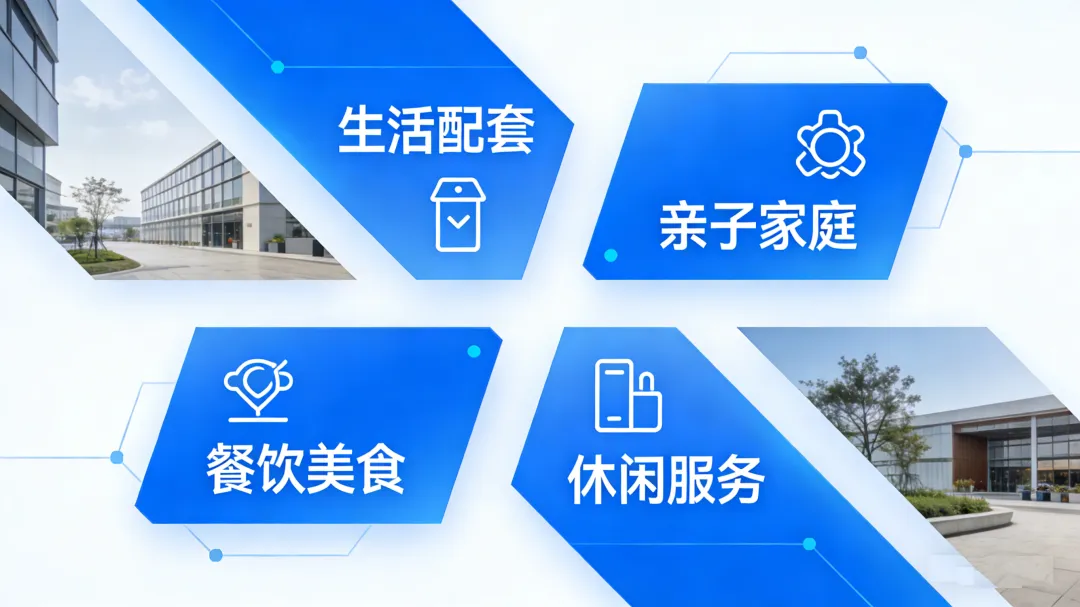 生活配套

亲子家庭

餐饮美食

休闲服务